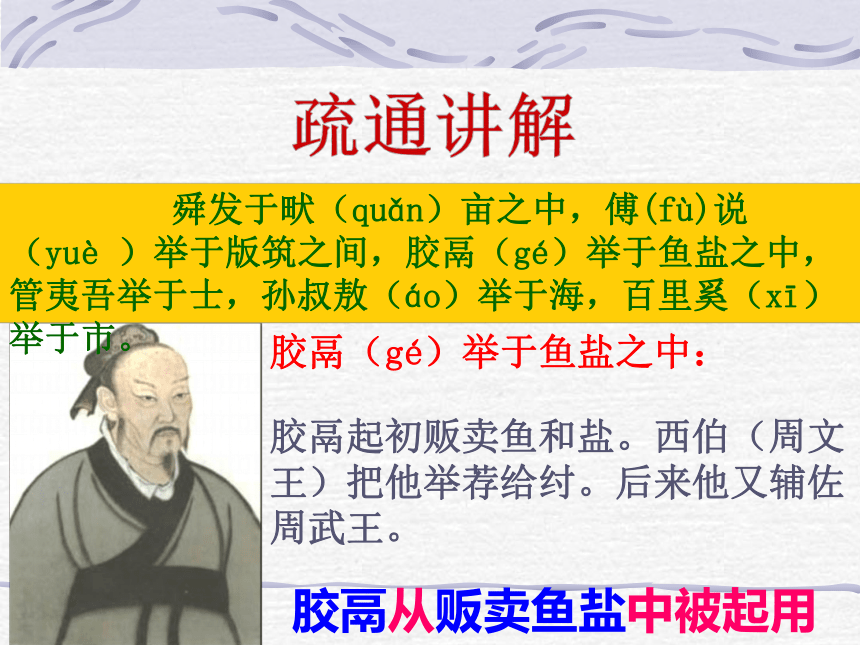 疏通讲解

舜发于畎（quǎn）亩之中，傅(fù)说（yuè ）举于版筑之间，胶鬲（gé）举于鱼盐之中，管夷吾举于士，孙叔敖（áo）举于海，百里奚（xī）举于市。

胶鬲（gé）举于鱼盐之中：

胶鬲起初贩卖鱼和盐。西伯（周文王）把他举荐给纣。后来他又辅佐周武王。

胶鬲从贩卖鱼盐中被起用